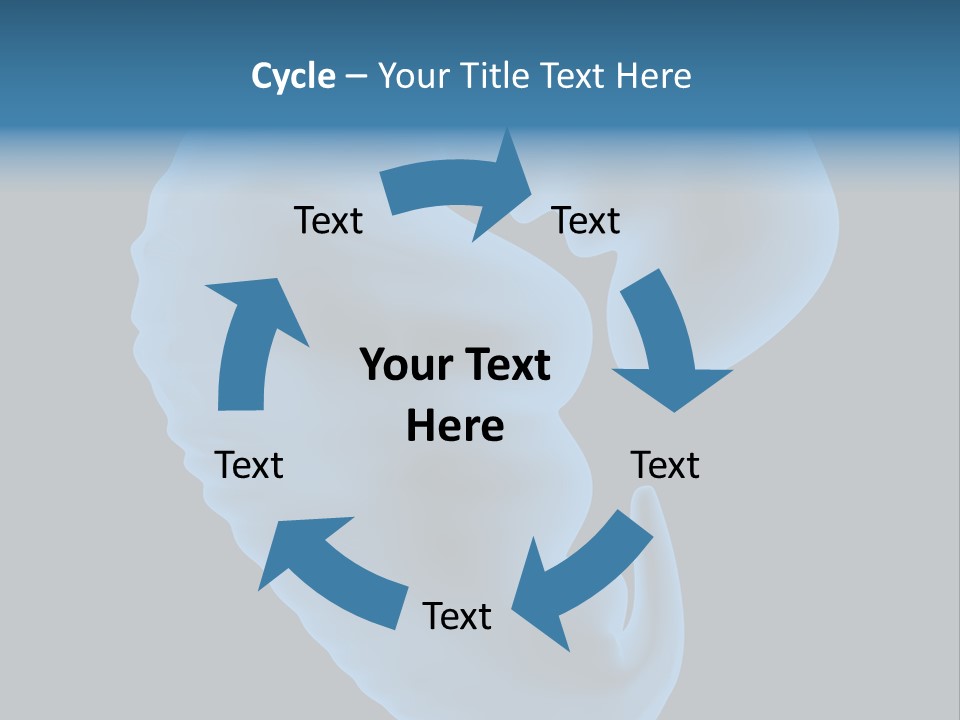 Cycle – Your Title Text Here

Text

Text

Your Text Here

Text

Text

Text